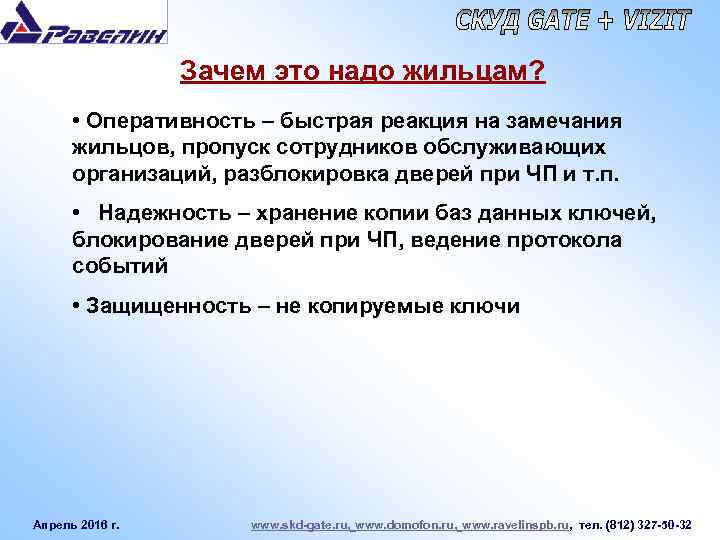 Равелин

СКУД GATE + VIZIT

Зачем это надо жильцам?

• Оперативность – быстрая реакция на замечания жильцов, пропуск сотрудников обслуживающих организаций, разблокировка дверей при ЧП и т.п.

• Надежность – хранение копии баз данных ключей, блокирование дверей при ЧП, ведение протокола событий

• Защищенность – не копируемые ключи

Апрель 2016 г.

www.skd-gate.ru, www.domofon.ru, www.ravelinspb.ru, тел. (812) 327-50-32